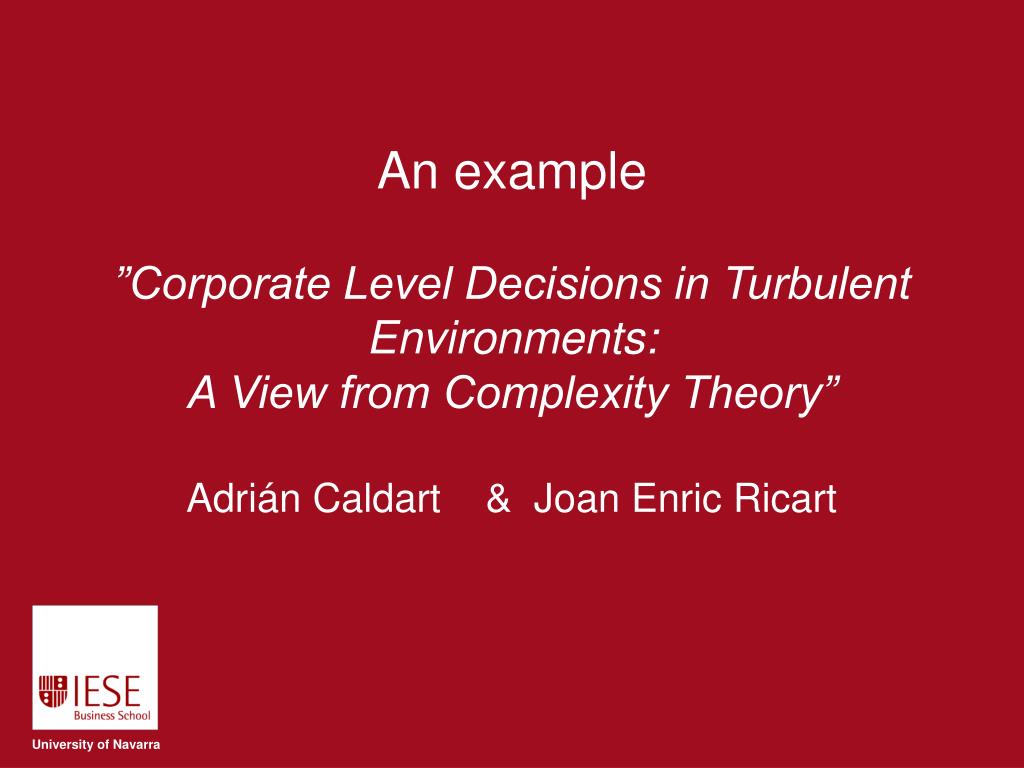 An example

”Corporate Level Decisions in Turbulent Environments:
A View from Complexity Theory”

Adrián Caldart & Joan Enric Ricart

IESE
Business School

University of Navarra